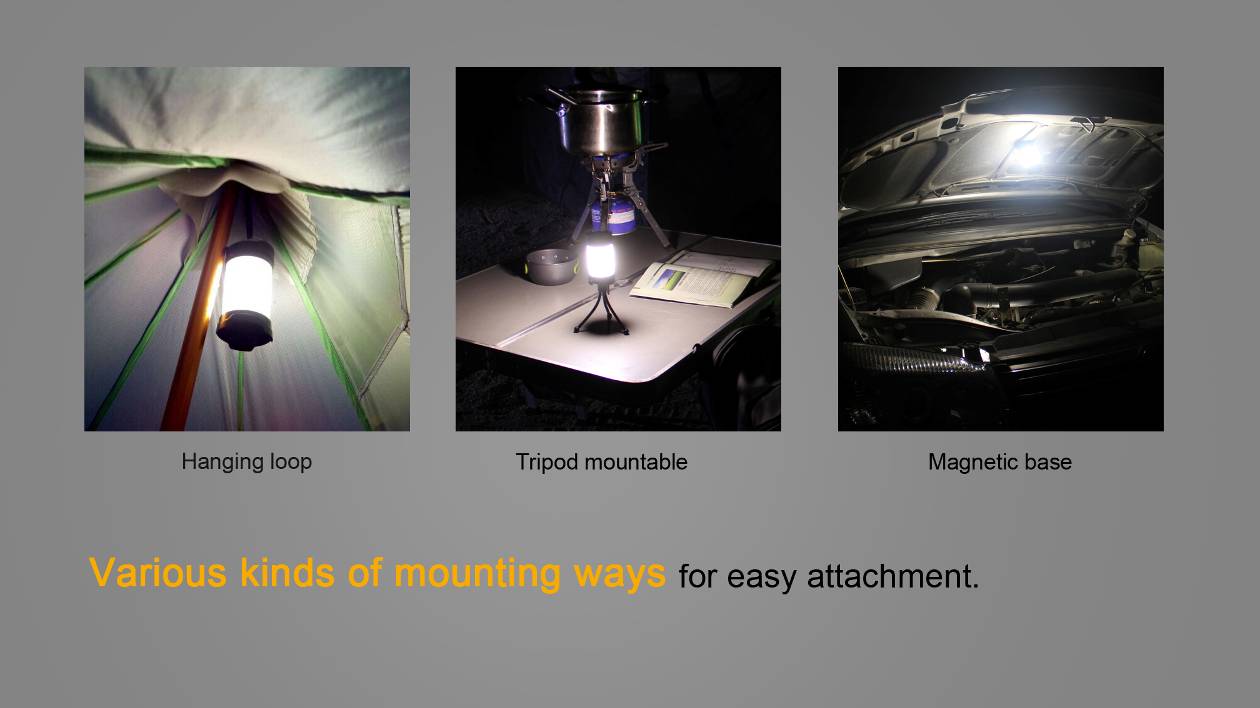 Hanging loop

Tripod mountable

Magnetic base

Various kinds of mounting ways for easy attachment.